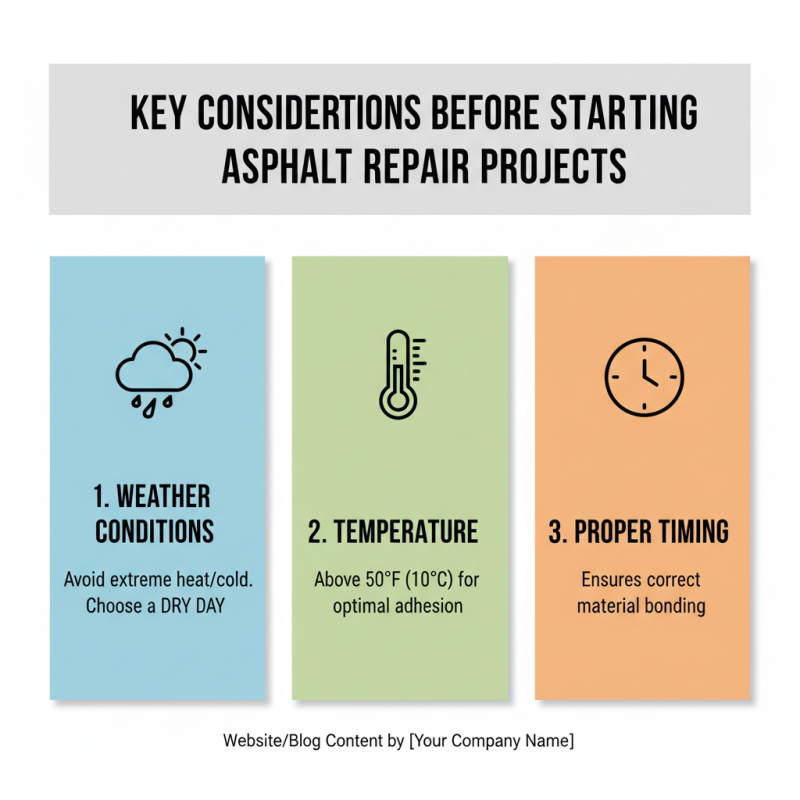 KEY CONSIDERTIONS BEFORE STARTING ASPHALT REPAIR PROJECTS

1. WEATHER CONDITIONS

Avoid extreme heat/cold. Choose a DRY DAY

2. TEMPERATURE

Above 50°F (10°C) for optimal adhesion

3. PROPER TIMING

Ensures correct material bonding

Website/Blog Content by [Your Company Name]